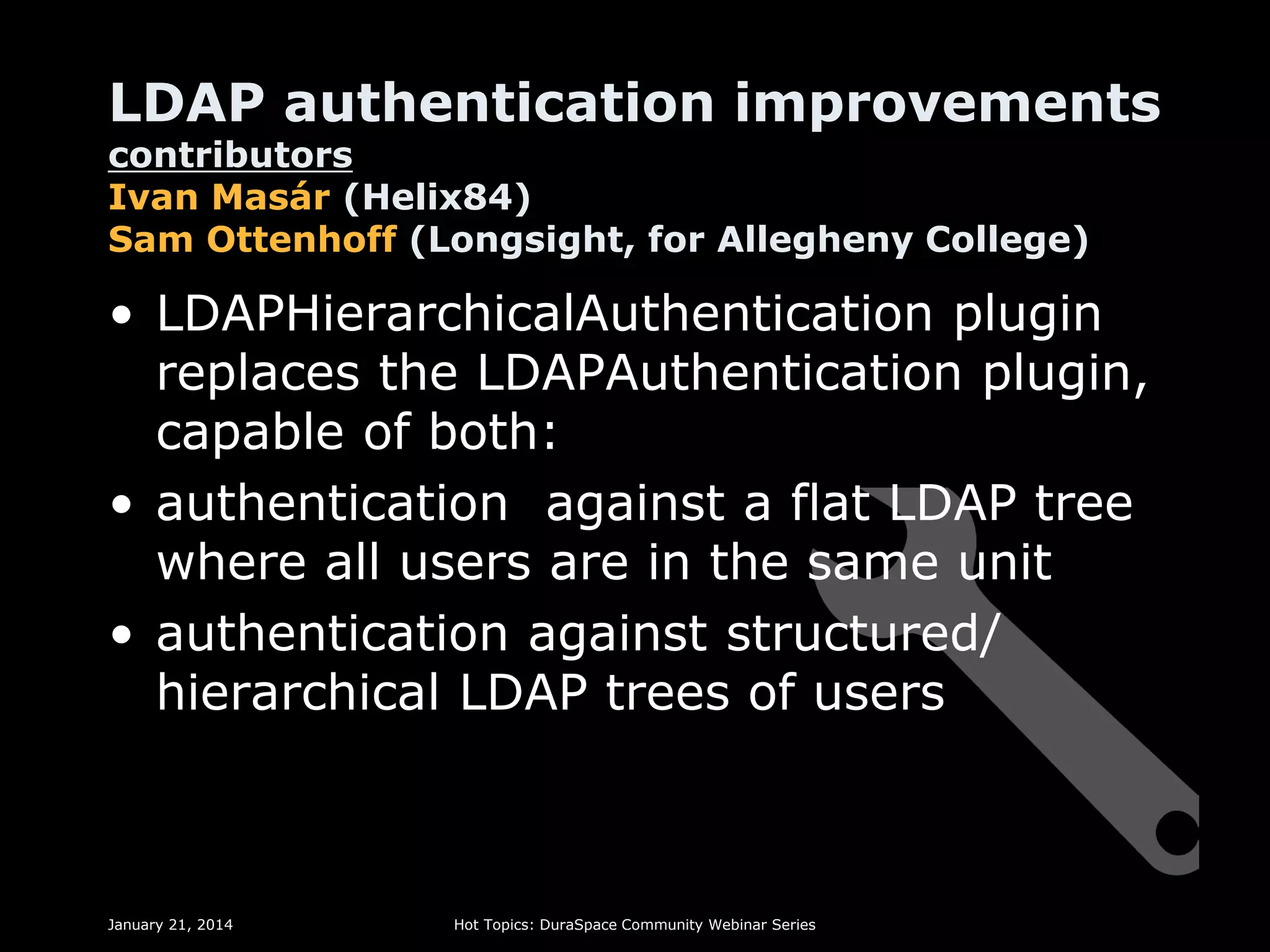 LDAP authentication improvements
contributors
Ivan Masár (Helix84)
Sam Ottenhoff (Longsight, for Allegheny College)

• LDAPHierarchicalAuthentication plugin replaces the LDAPAuthentication plugin, capable of both:
• authentication  against a flat LDAP tree where all users are in the same unit
• authentication against structured/ hierarchical LDAP trees of users

January 21, 2014

Hot Topics: DuraSpace Community Webinar Series